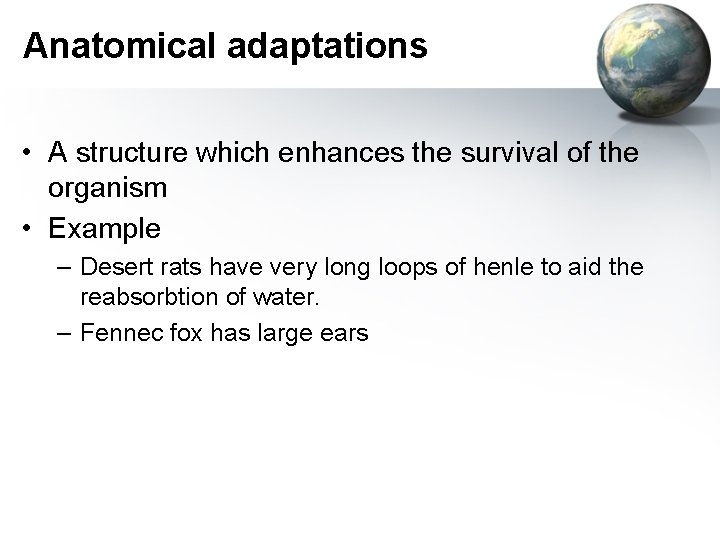 Anatomical adaptations

• A structure which enhances the survival of the organism
• Example
– Desert rats have very long loops of henle to aid the reabsorbtion of water.
– Fennec fox has large ears